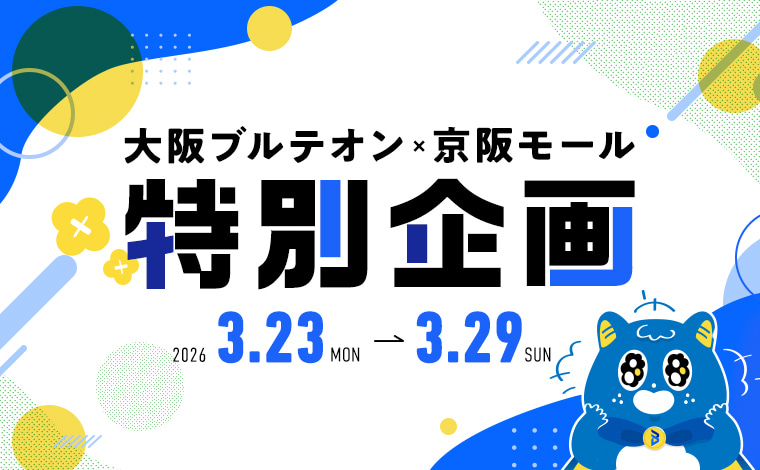 大阪ブルテオン × 京阪モール

特別企画

2026 3.23 MON → 3.29 SUN